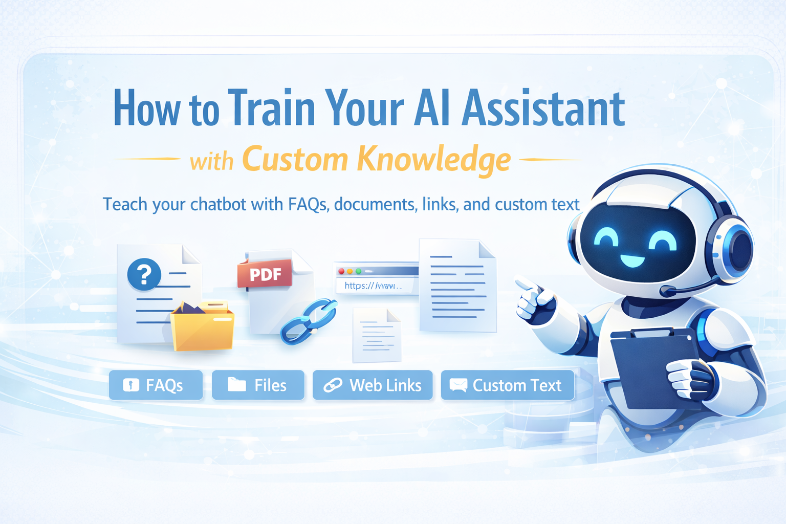 How to Train Your AI Assistant

with Custom Knowledge

Teach your chatbot with FAQs, documents, links, and custom text

?

PDF

https://www...

FAQs

Files

Web Links

Custom Text